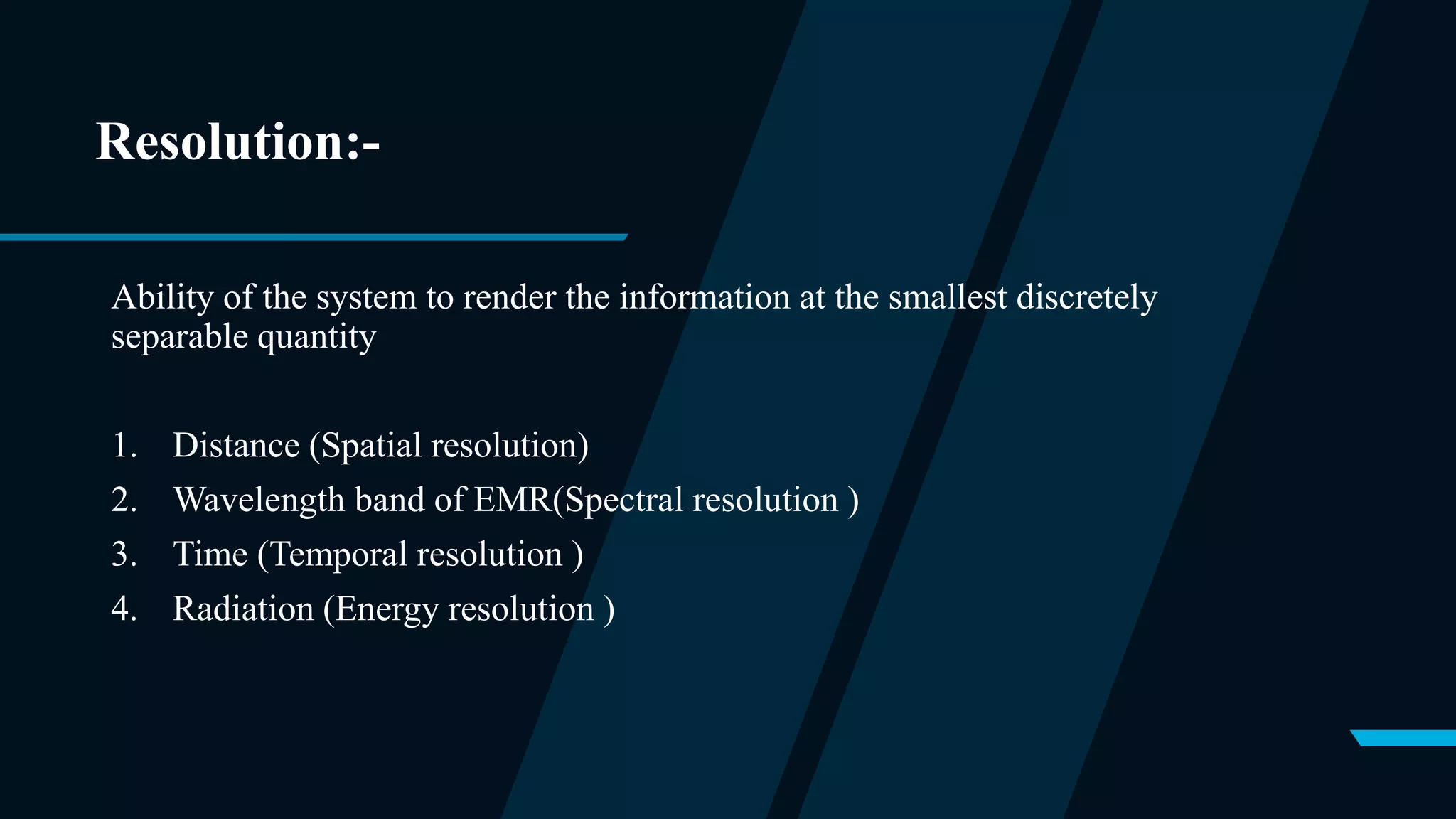 Resolution:-

Ability of the system to render the information at the smallest discretely separable quantity

1. Distance (Spatial resolution)
2. Wavelength band of EMR(Spectral resolution )
3. Time (Temporal resolution )
4. Radiation (Energy resolution )